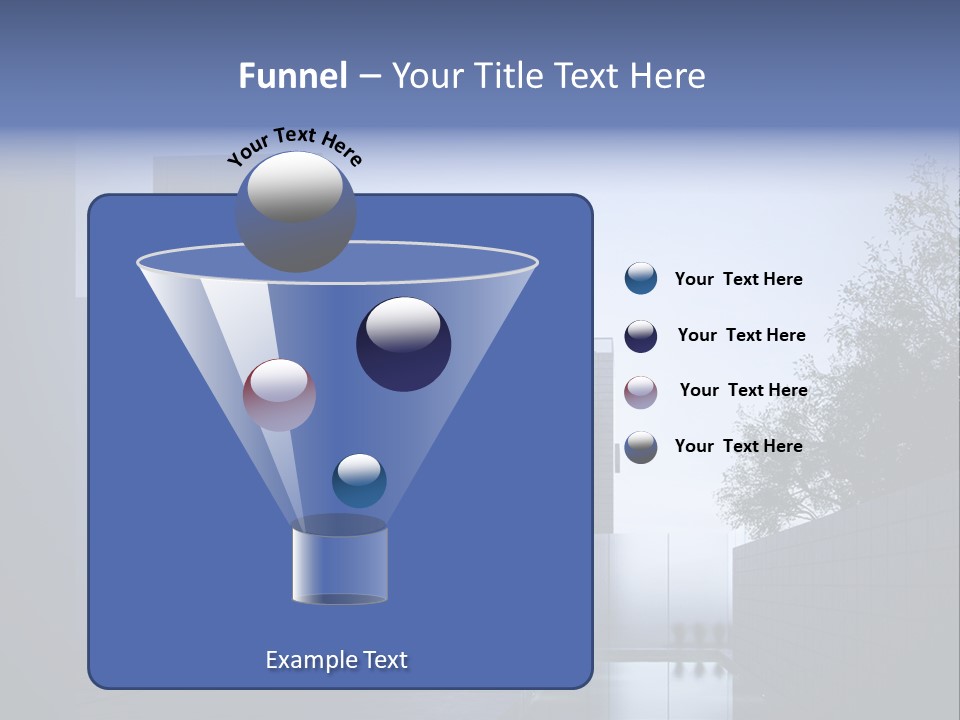 Funnel – Your Title Text Here

Your Text Here

Your Text Here

Your Text Here

Your Text Here

Your Text Here

Example Text